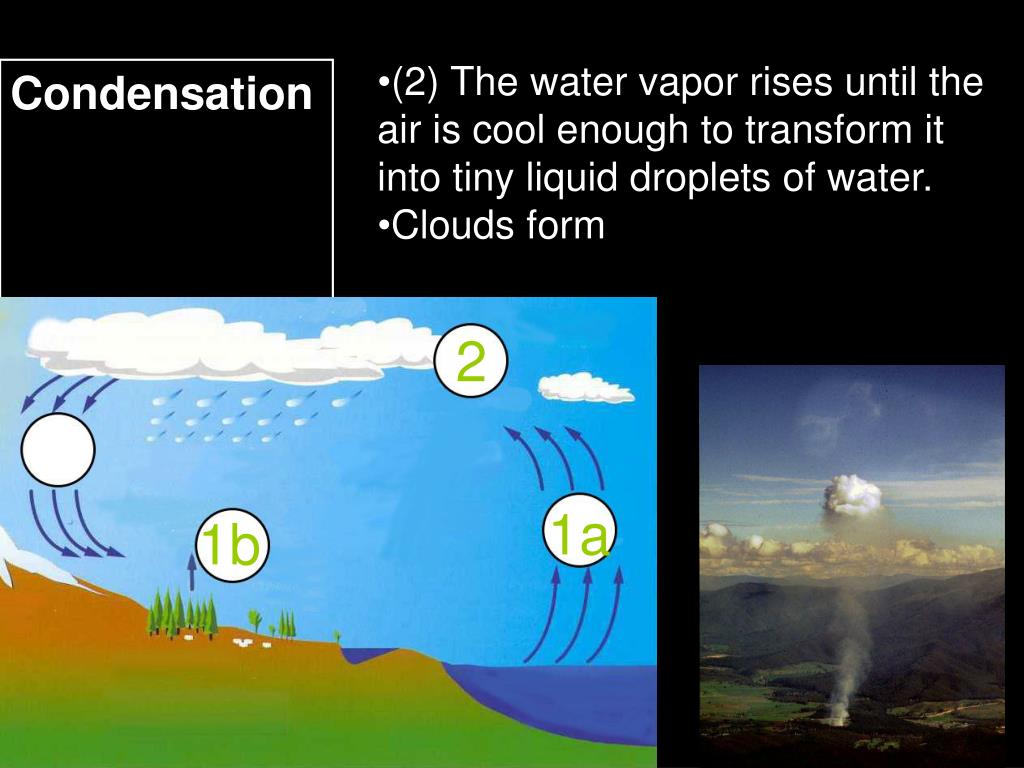 Condensation

•(2) The water vapor rises until the air is cool enough to transform it into tiny liquid droplets of water.
•Clouds form

2

1b

1a